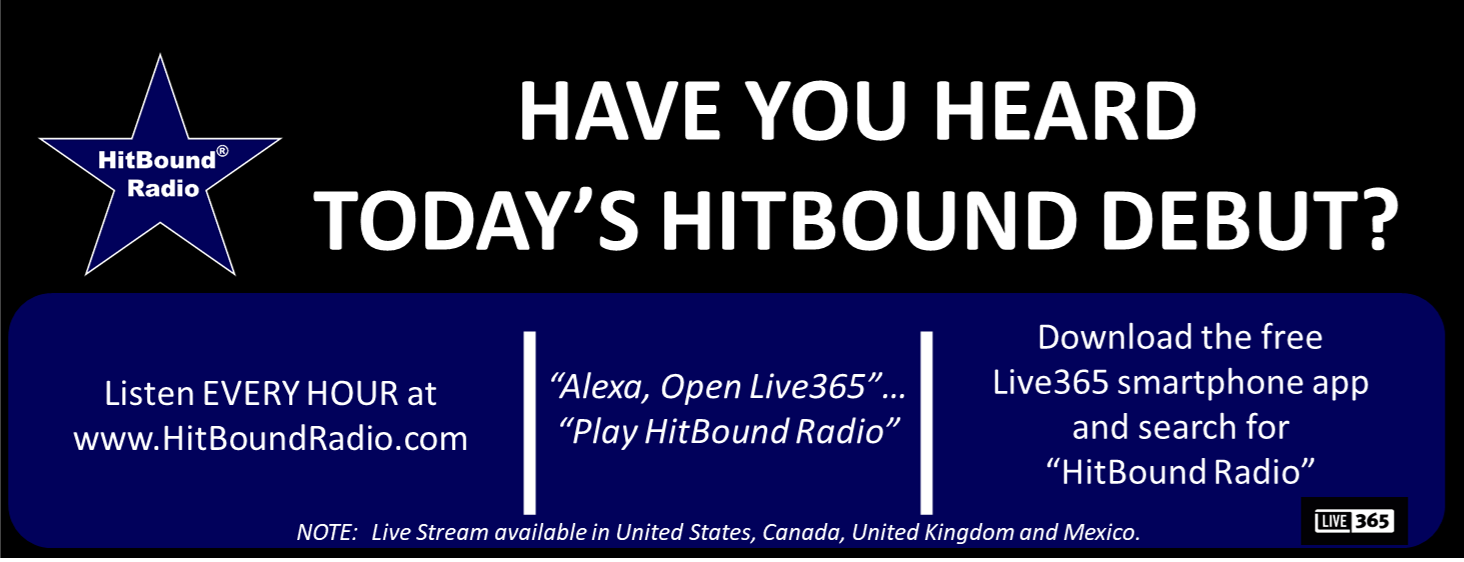 HitBound® Radio

HAVE YOU HEARD TODAY'S HITBOUND DEBUT?

Listen EVERY HOUR at www.HitBoundRadio.com

"Alexa, Open Live365"… "Play HitBound Radio"

Download the free Live365 smartphone app and search for "HitBound Radio"

NOTE: Live Stream available in United States, Canada, United Kingdom and Mexico.

LIVE 365